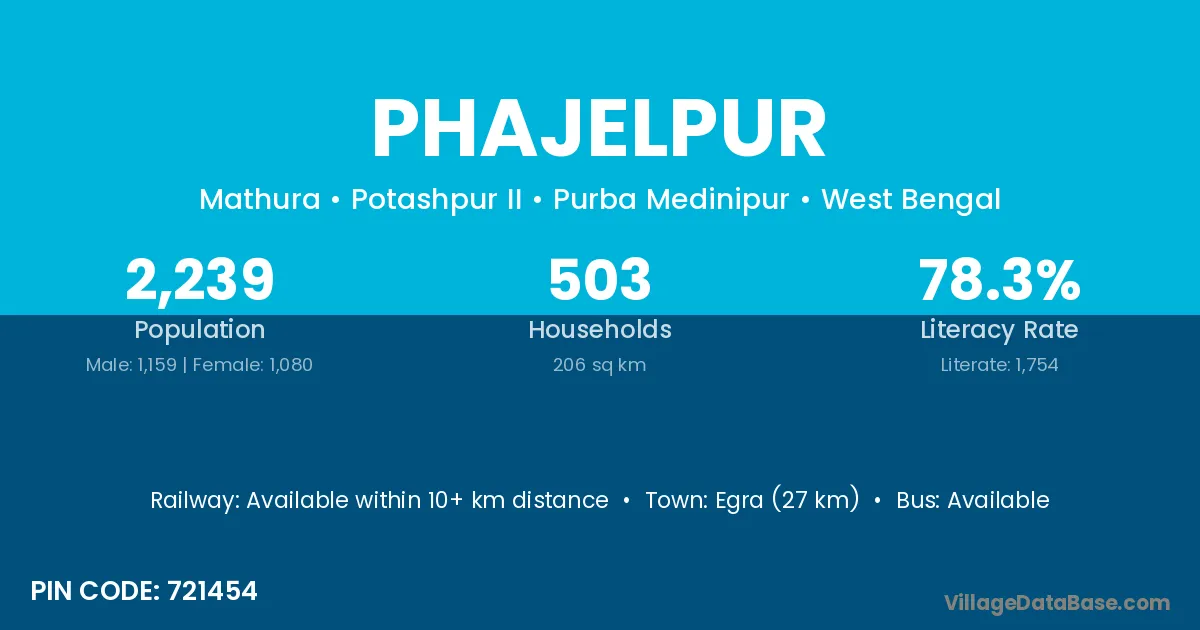 PHAJELPUR

Mathura • Potashpur II • Purba Medinipur • West Bengal

2,239
Population
Male: 1,159 | Female: 1,080

503
Households
206 sq km

78.3%
Literacy Rate
Literate: 1,754

Railway: Available within 10+ km distance • Town: Egra (27 km) • Bus: Available

PIN CODE: 721454

VillageDataBase.com